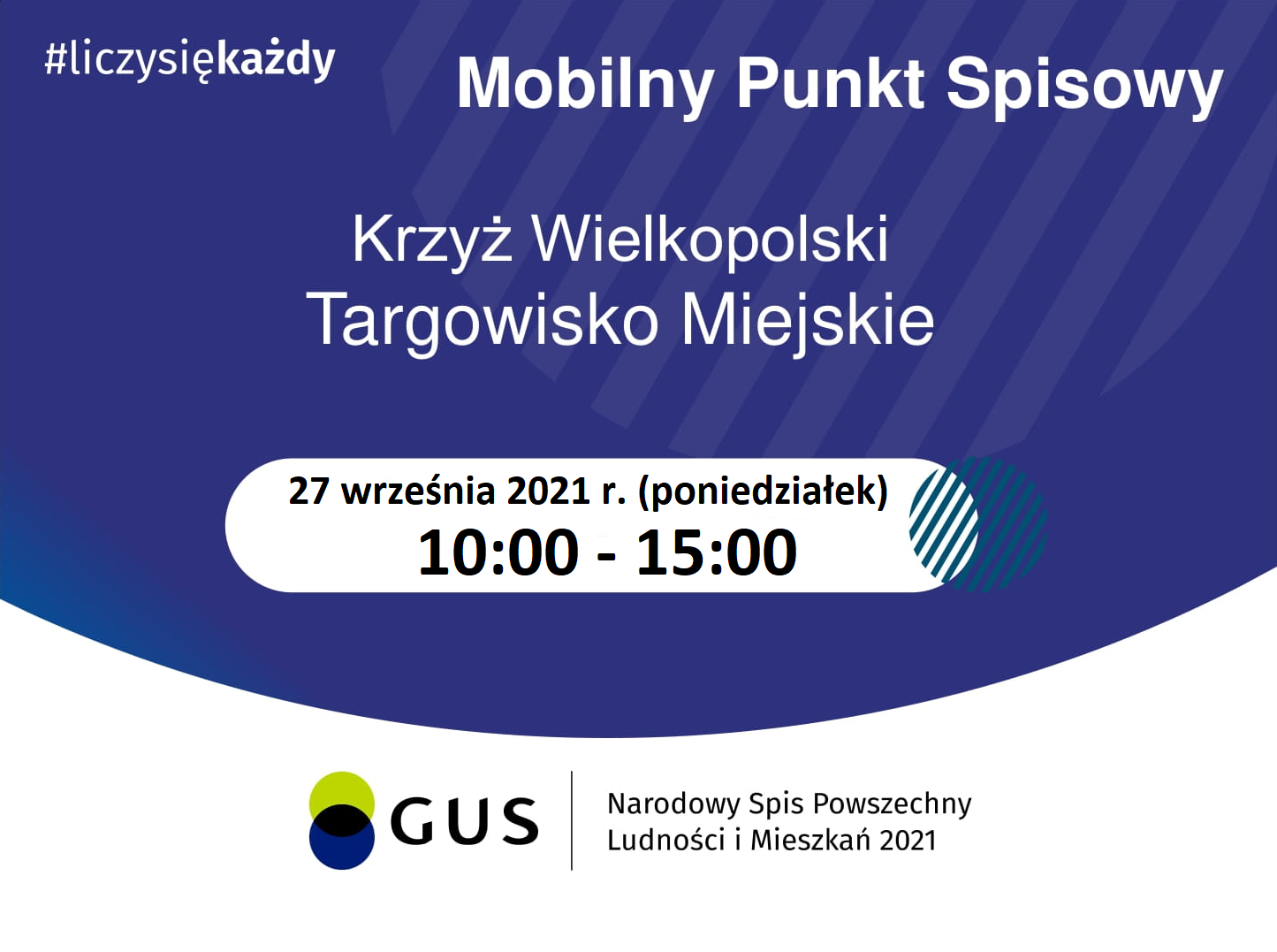 #liczysiękażdy

Mobilny Punkt Spisowy

Krzyż Wielkopolski
Targowisko Miejskie

27 września 2021 r. (poniedziałek)
10:00 - 15:00

GUS

Narodowy Spis Powszechny
Ludności i Mieszkań 2021